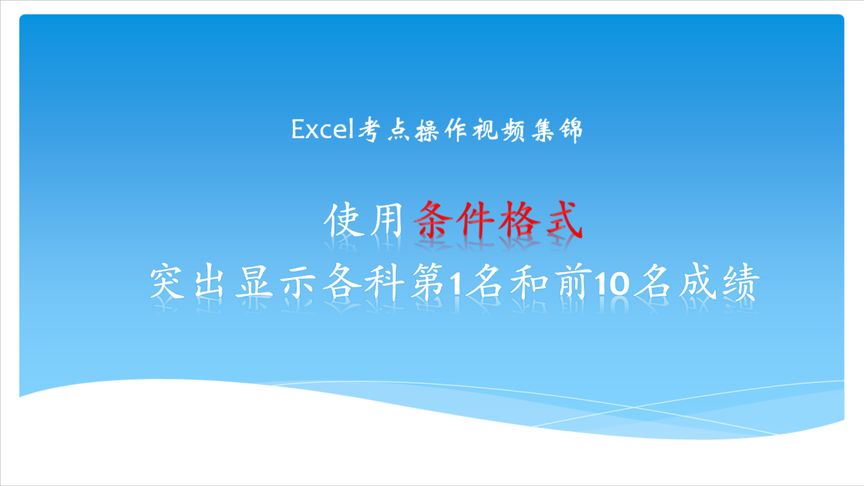 Excel考点操作视频集锦

使用条件格式
突出显示各科第1名和前10名成绩